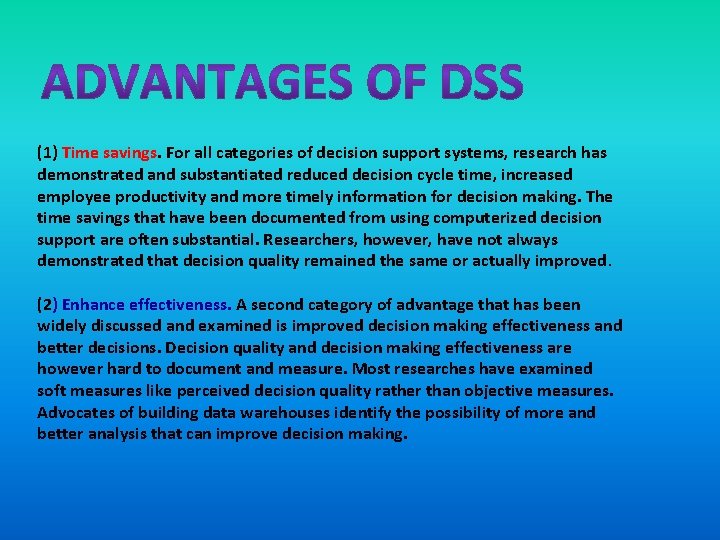 ADVANTAGES OF DSS

(1) Time savings. For all categories of decision support systems, research has demonstrated and substantiated reduced decision cycle time, increased employee productivity and more timely information for decision making. The time savings that have been documented from using computerized decision support are often substantial. Researchers, however, have not always demonstrated that decision quality remained the same or actually improved.

(2) Enhance effectiveness. A second category of advantage that has been widely discussed and examined is improved decision making effectiveness and better decisions. Decision quality and decision making effectiveness are however hard to document and measure. Most researches have examined soft measures like perceived decision quality rather than objective measures. Advocates of building data warehouses identify the possibility of more and better analysis that can improve decision making.